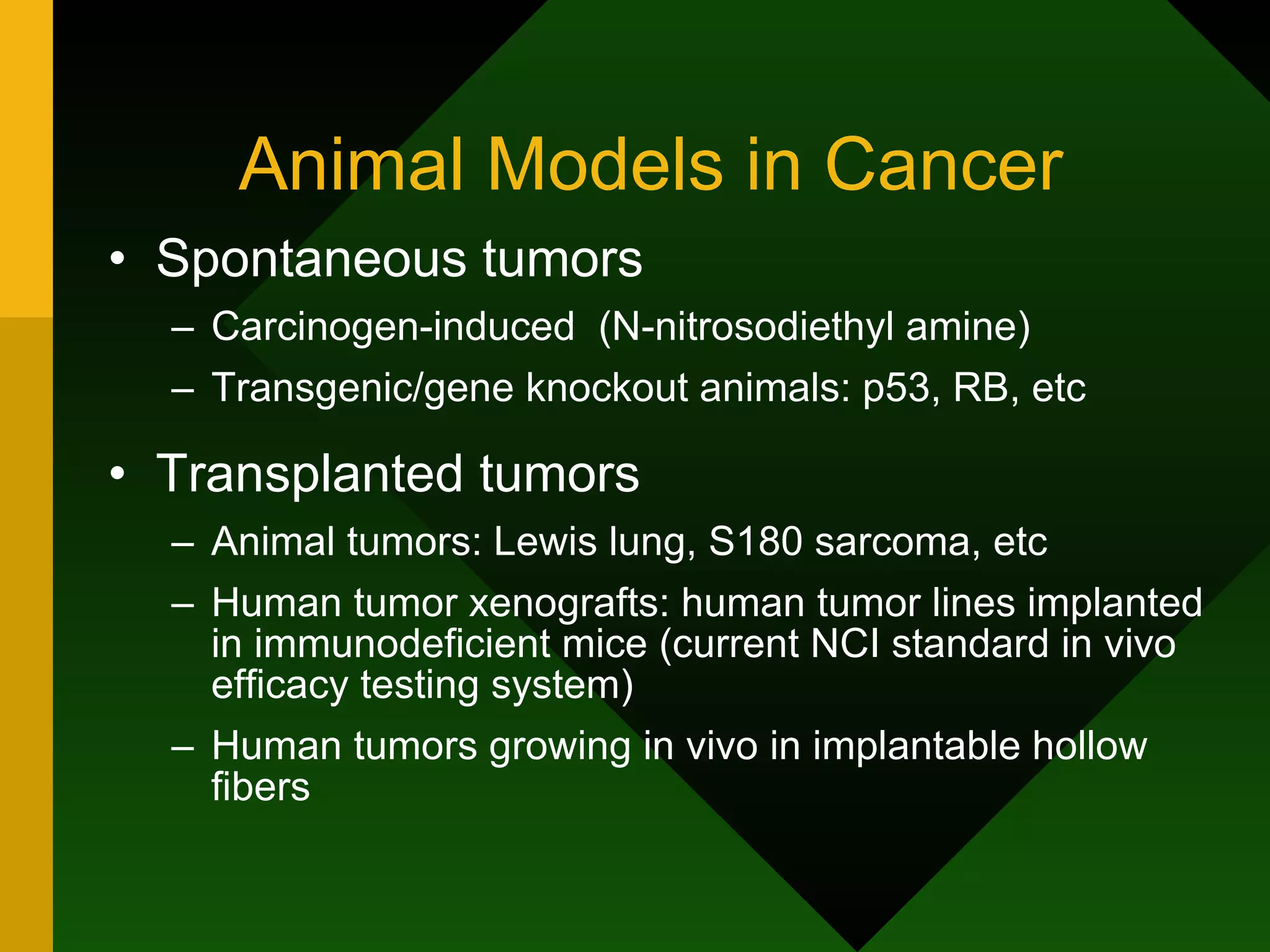 Animal Models in Cancer

• Spontaneous tumors
– Carcinogen-induced (N-nitrosodiethyl amine)
– Transgenic/gene knockout animals: p53, RB, etc

• Transplanted tumors
– Animal tumors: Lewis lung, S180 sarcoma, etc
– Human tumor xenografts: human tumor lines implanted in immunodeficient mice (current NCI standard in vivo efficacy testing system)
– Human tumors growing in vivo in implantable hollow fibers